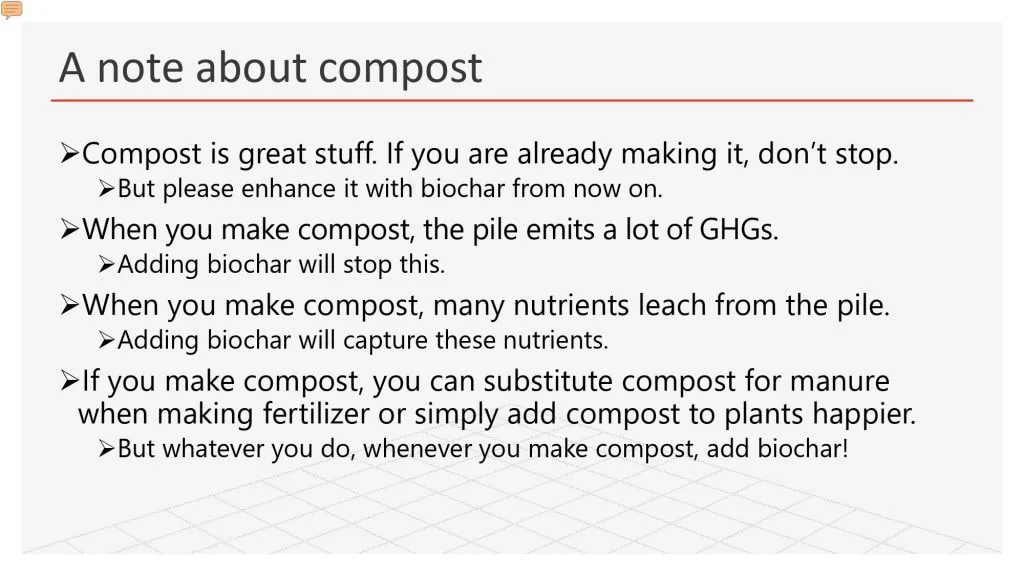 A note about compost

➢Compost is great stuff. If you are already making it, don't stop.

➢But please enhance it with biochar from now on.

➢When you make compost, the pile emits a lot of GHGs.

➢Adding biochar will stop this.

➢When you make compost, many nutrients leach from the pile.

➢Adding biochar will capture these nutrients.

➢If you make compost, you can substitute compost for manure when making fertilizer or simply add compost to plants happier.

➢But whatever you do, whenever you make compost, add biochar!